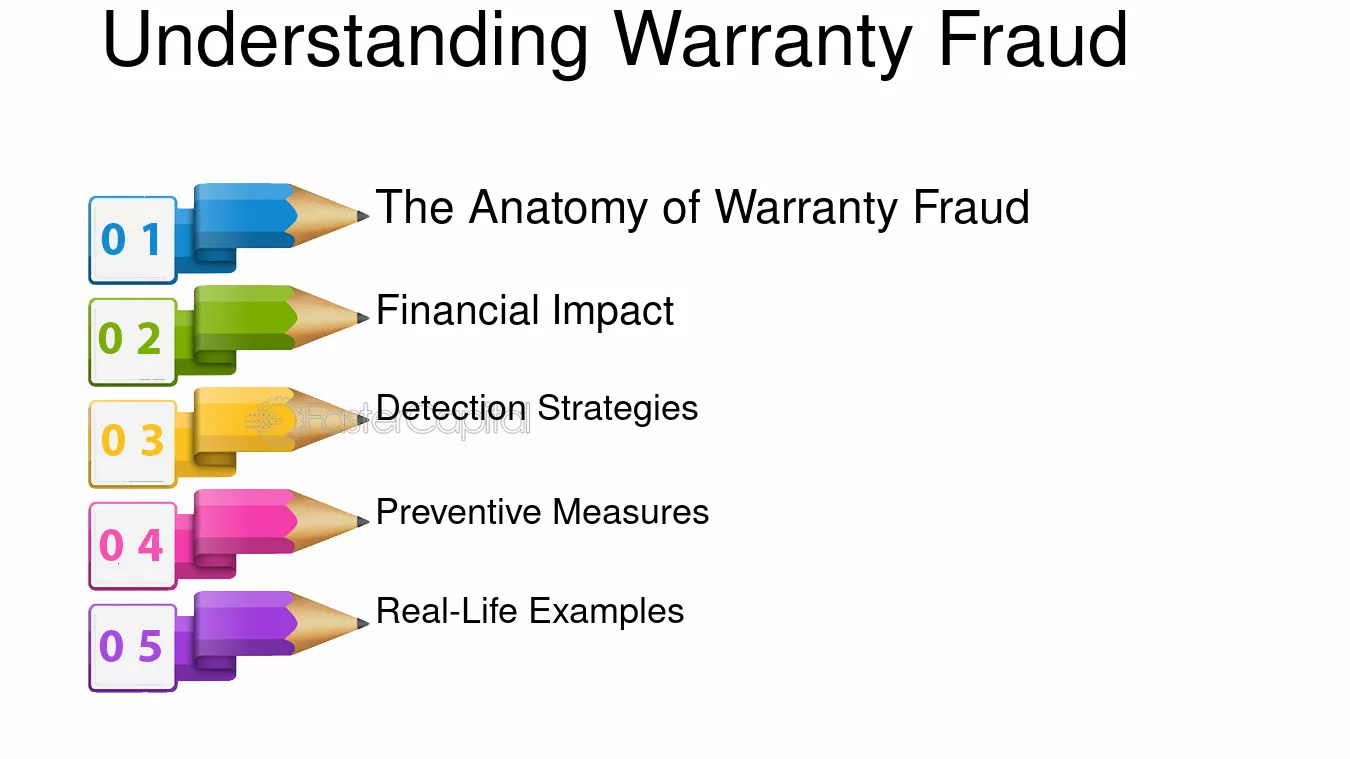 Understanding Warranty Fraud

0 1
The Anatomy of Warranty Fraud

0 2
Financial Impact

0 3
Detection Strategies

0 4
Preventive Measures

0 5
Real-Life Examples

FasterCapital